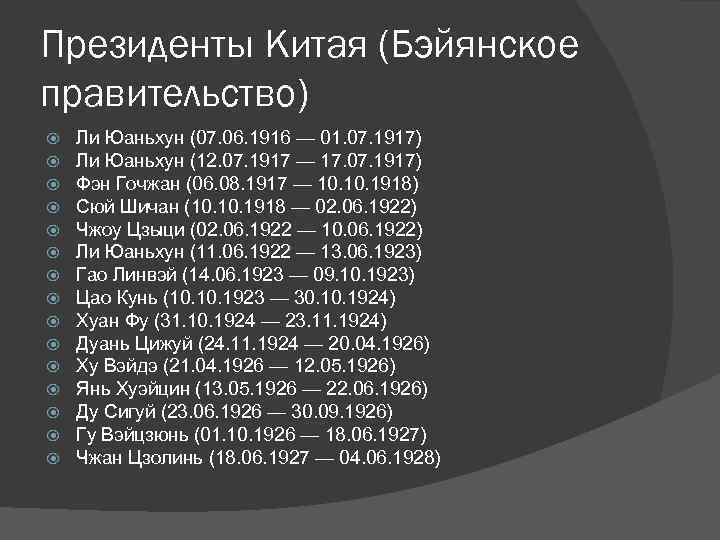 Президенты Китая (Бэйянское правительство)

Ли Юаньхун (07.06.1916 — 01.07.1917)
Ли Юаньхун (12.07.1917 — 17.07.1917)
Фэн Гочжан (06.08.1917 — 10.10.1918)
Сюй Шичан (10.10.1918 — 02.06.1922)
Чжоу Цзыци (02.06.1922 — 10.06.1922)
Ли Юаньхун (11.06.1922 — 13.06.1923)
Гао Линвэй (14.06.1923 — 09.10.1923)
Цао Кунь (10.10.1923 — 30.10.1924)
Хуан Фу (31.10.1924 — 23.11.1924)
Дуань Цижуй (24.11.1924 — 20.04.1926)
Ху Вэйдэ (21.04.1926 — 12.05.1926)
Янь Хуэйцин (13.05.1926 — 22.06.1926)
Ду Сигуй (23.06.1926 — 30.09.1926)
Гу Вэйцзюнь (01.10.1926 — 18.06.1927)
Чжан Цзолинь (18.06.1927 — 04.06.1928)